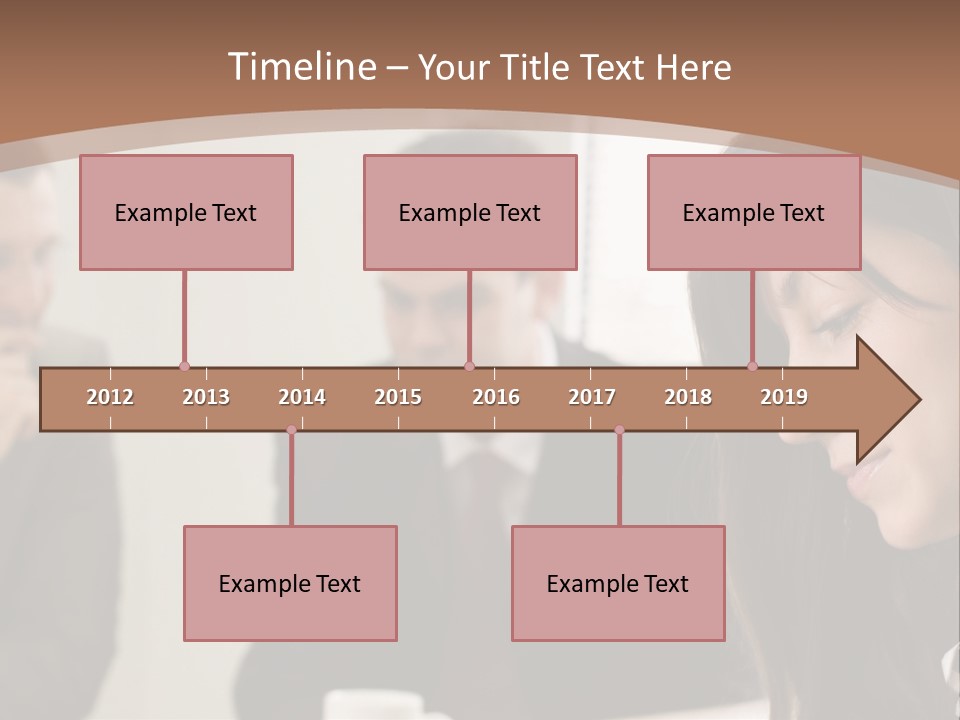 Timeline – Your Title Text Here

Example Text

Example Text

Example Text

2012 2013 2014 2015 2016 2017 2018 2019

Example Text

Example Text